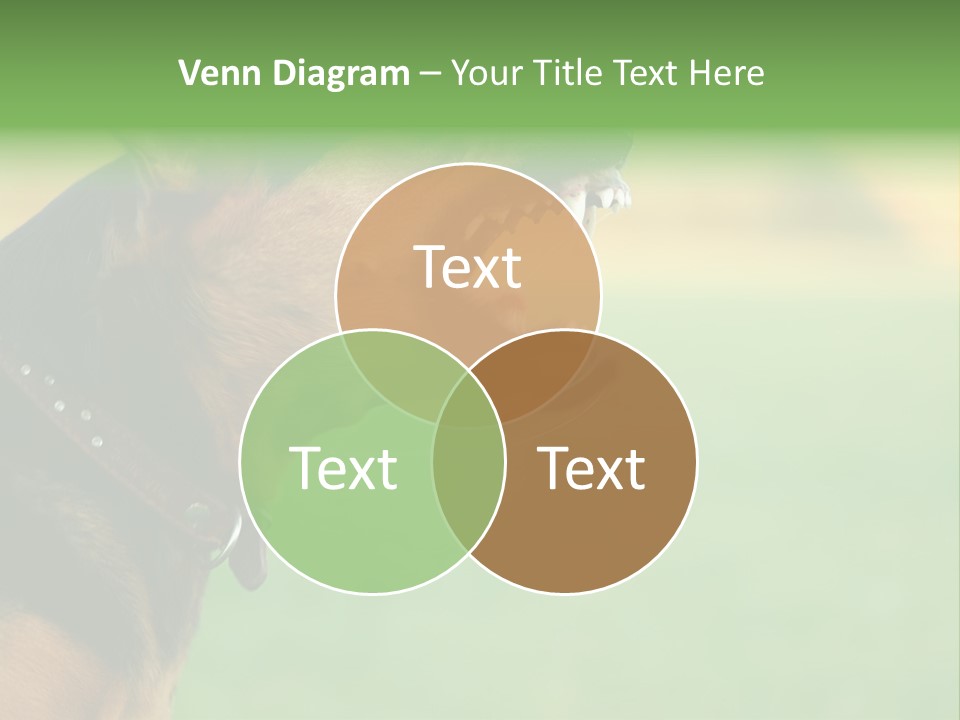 Venn Diagram – Your Title Text Here

Text

Text

Text